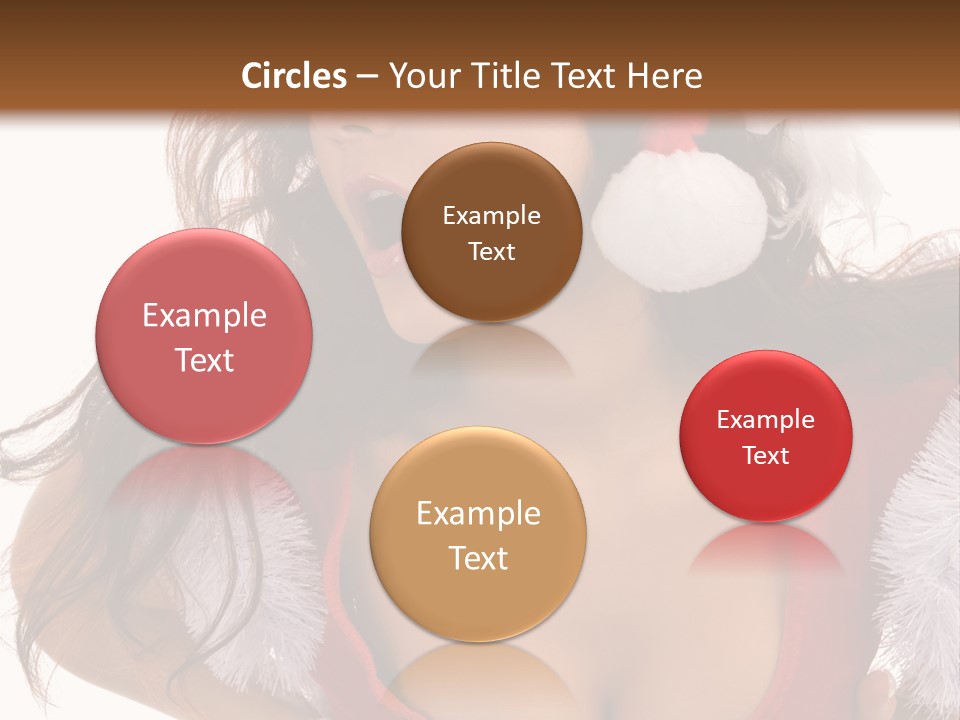 Circles – Your Title Text Here

Example Text

Example Text

Example Text

Example Text